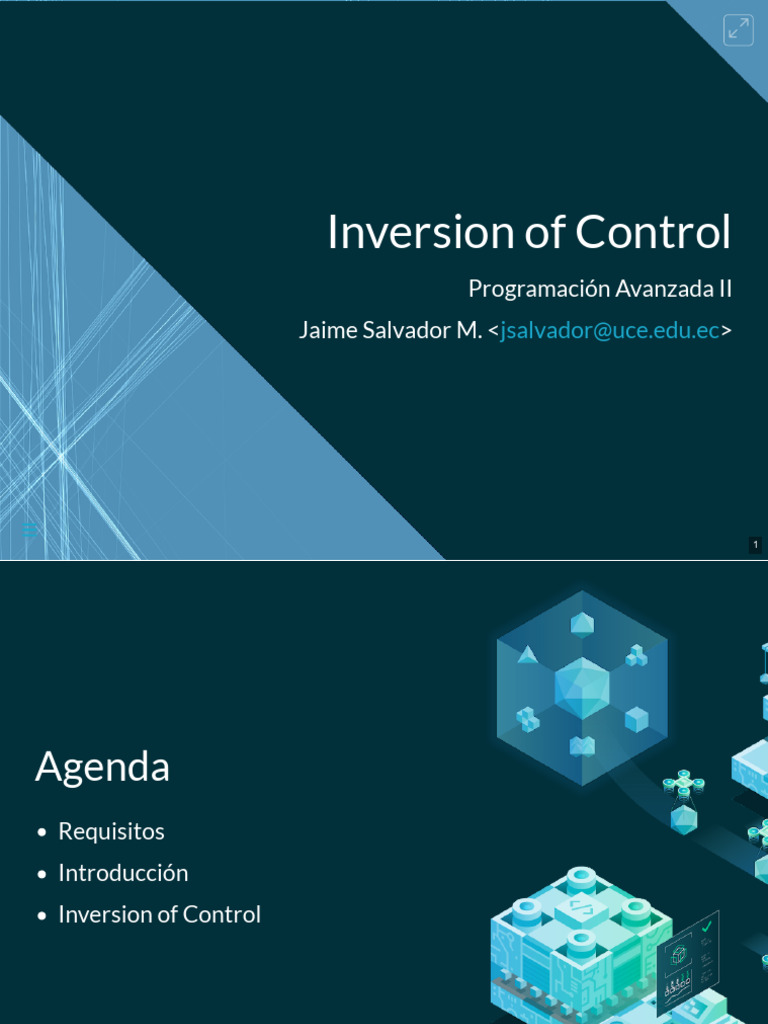 Inversion of Control

Programación Avanzada II

Jaime Salvador M. <jsalvador@uce.edu.ec>

1

Agenda

- Requisitos
- Introducción
- Inversion of Control